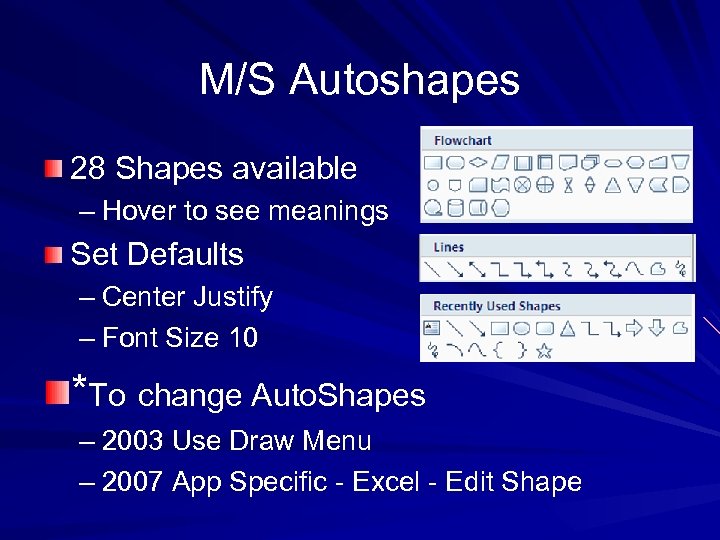 M/S Autoshapes

28 Shapes available

– Hover to see meanings

Set Defaults

– Center Justify

– Font Size 10

*To change AutoShapes

– 2003 Use Draw Menu

– 2007 App Specific - Excel - Edit Shape

Flowchart

Lines

Recently Used Shapes